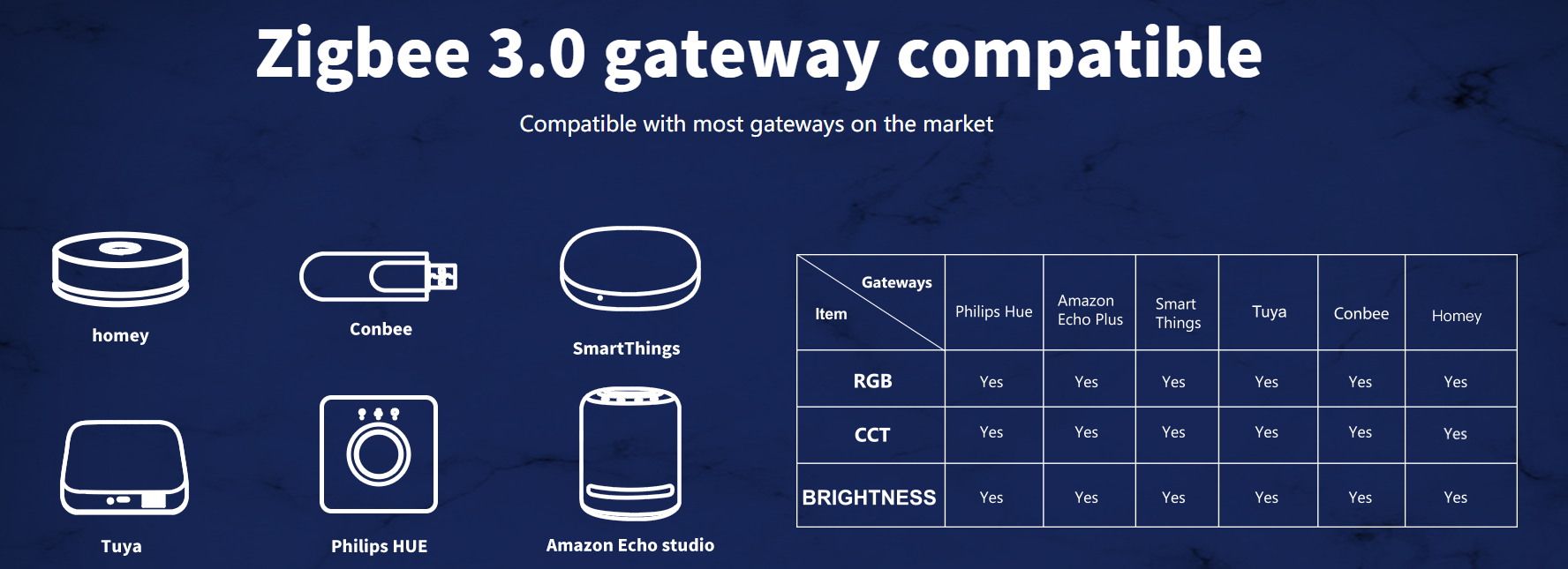 Zigbee 3.0 gateway compatible

Compatible with most gateways on the market

homey

Conbee

SmartThings

Tuya

Philips HUE

Amazon Echo studio

| Gateways / Item | Philips Hue | Amazon Echo Plus | Smart Things | Tuya | Conbee | Homey |
|---|---|---|---|---|---|---|
| RGB | Yes | Yes | Yes | Yes | Yes | Yes |
| CCT | Yes | Yes | Yes | Yes | Yes | Yes |
| BRIGHTNESS | Yes | Yes | Yes | Yes | Yes | Yes |